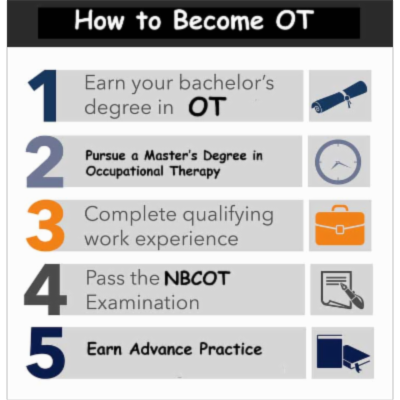 How to Become OT

1 Earn your bachelor's degree in OT

2 Pursue a Master's Degree in Occupational Therapy

3 Complete qualifying work experience

4 Pass the NBCOT Examination

5 Earn Advance Practice